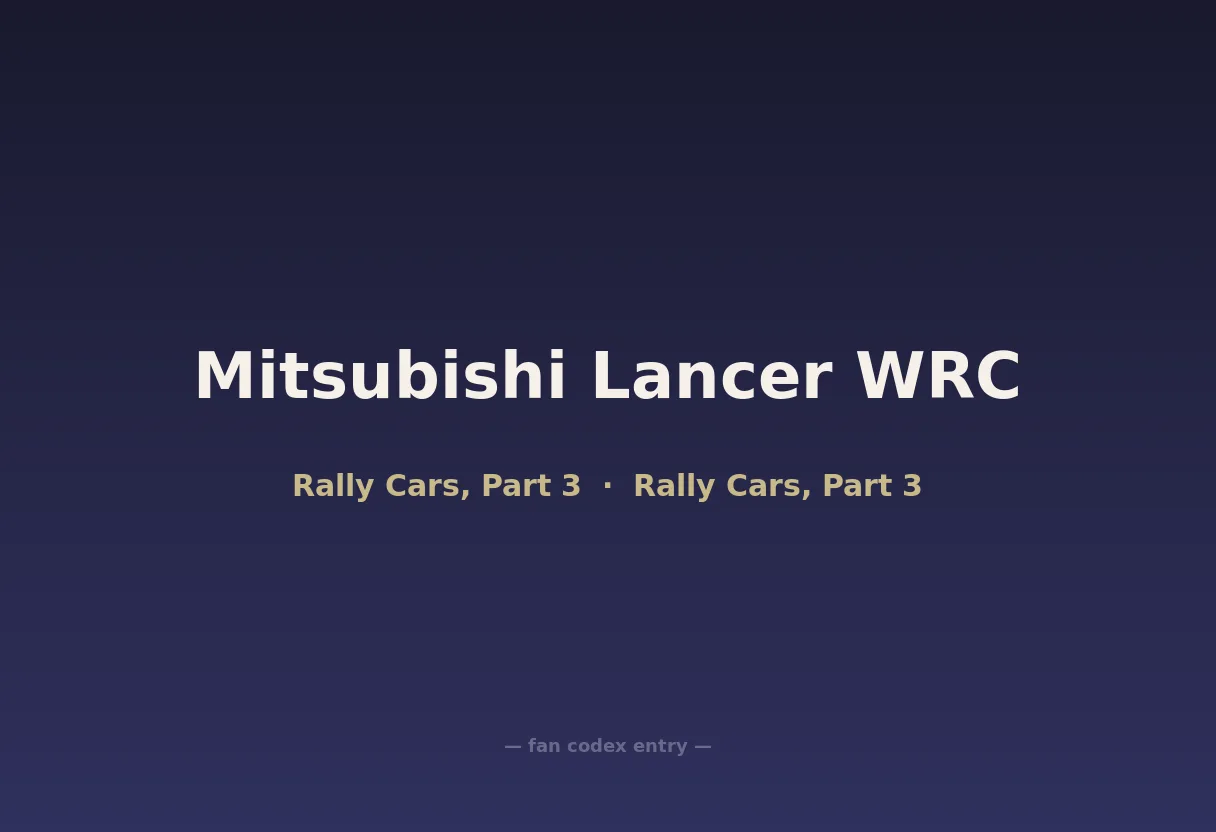 Mitsubishi Lancer WRC

Rally Cars, Part 3 · Rally Cars, Part 3

— fan codex entry —